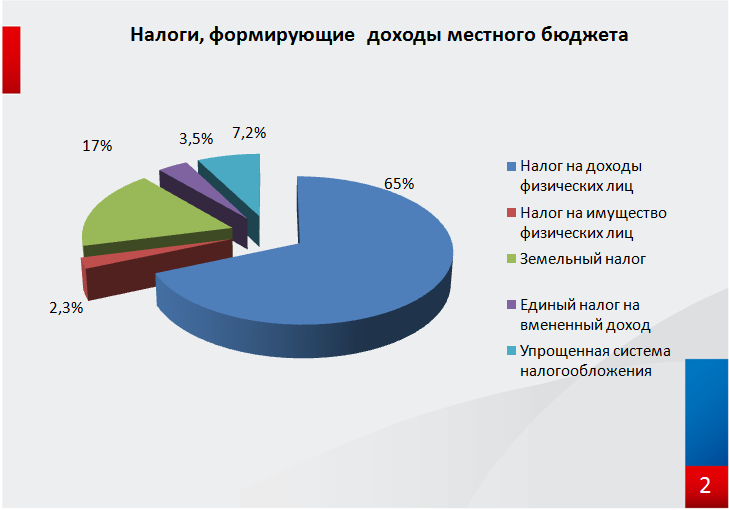 Налоги, формирующие доходы местного бюджета

17%

3,5%

7,2%

65%

2,3%

Налог на доходы физических лиц

Налог на имущество физических лиц

Земельный налог

Единый налог на вмененный доход

Упрощенная система налогообложения

2